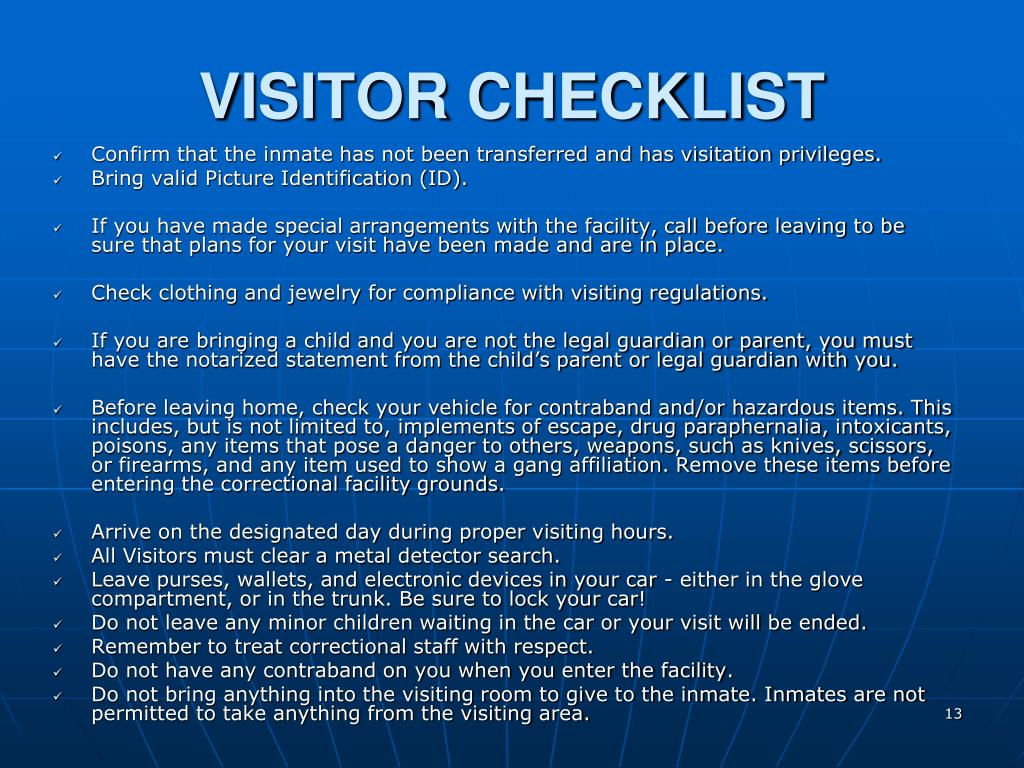 VISITOR CHECKLIST

✓ Confirm that the inmate has not been transferred and has visitation privileges.
✓ Bring valid Picture Identification (ID).

✓ If you have made special arrangements with the facility, call before leaving to be sure that plans for your visit have been made and are in place.

✓ Check clothing and jewelry for compliance with visiting regulations.

✓ If you are bringing a child and you are not the legal guardian or parent, you must have the notarized statement from the child's parent or legal guardian with you.

✓ Before leaving home, check your vehicle for contraband and/or hazardous items. This includes, but is not limited to, implements of escape, drug paraphernalia, intoxicants, poisons, any items that pose a danger to others, weapons, such as knives, scissors, or firearms, and any item used to show a gang affiliation. Remove these items before entering the correctional facility grounds.

✓ Arrive on the designated day during proper visiting hours.
✓ All Visitors must clear a metal detector search.
✓ Leave purses, wallets, and electronic devices in your car - either in the glove compartment, or in the trunk. Be sure to lock your car!
✓ Do not leave any minor children waiting in the car or your visit will be ended.
✓ Remember to treat correctional staff with respect.
✓ Do not have any contraband on you when you enter the facility.
✓ Do not bring anything into the visiting room to give to the inmate. Inmates are not permitted to take anything from the visiting area.

13